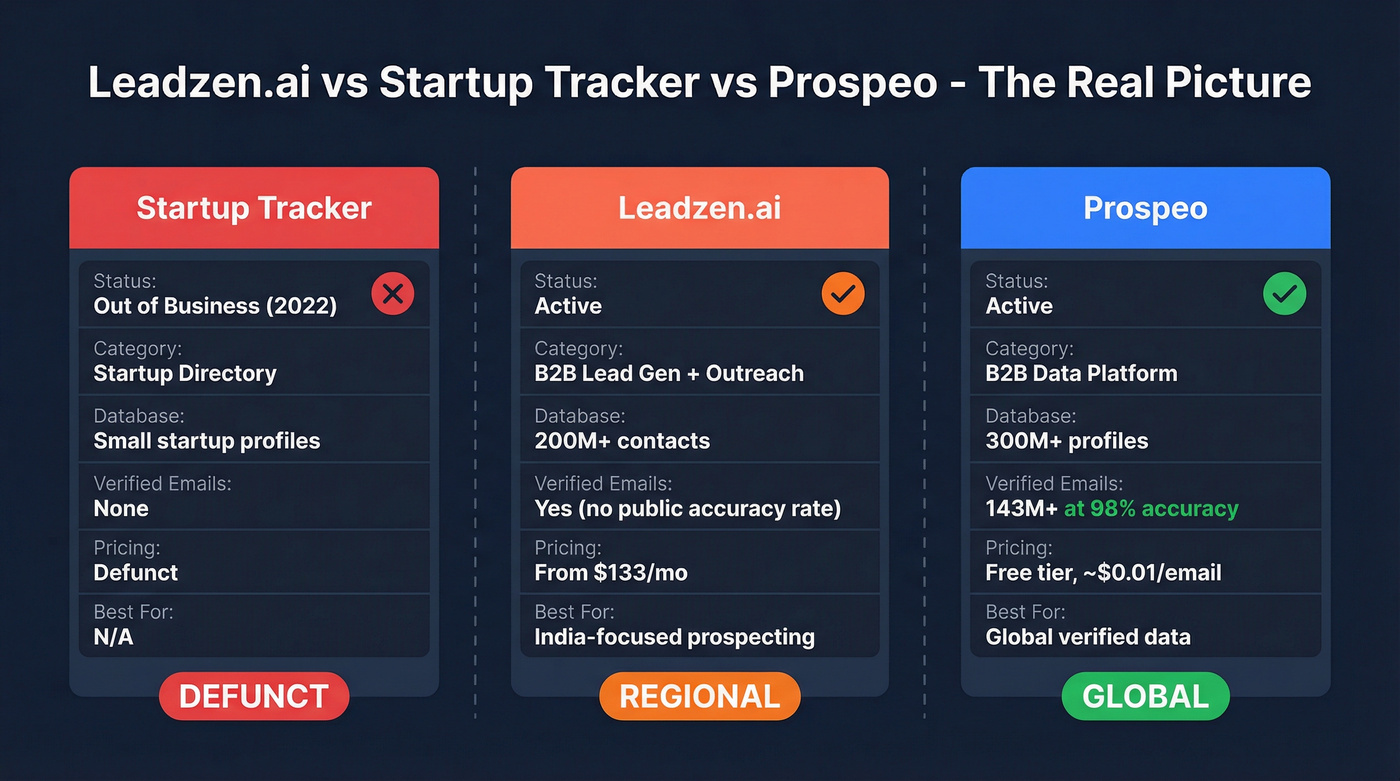 Leadzen.ai vs Startup Tracker vs Prospeo - The Real Picture

Startup Tracker

Status:
Out of Business (2022)

Category:
Startup Directory

Database:
Small startup profiles

Verified Emails:
None

Pricing:
Defunct

Best For:
N/A

DEFUNCT

Leadzen.ai

Status:
Active

Category:
B2B Lead Gen + Outreach

Database:
200M+ contacts

Verified Emails:
Yes (no public accuracy rate)

Pricing:
From $133/mo

Best For:
India-focused prospecting

REGIONAL

Prospeo

Status:
Active

Category:
B2B Data Platform

Database:
300M+ profiles

Verified Emails:
143M+ at 98% accuracy

Pricing:
Free tier, ~$0.01/email

Best For:
Global verified data

GLOBAL